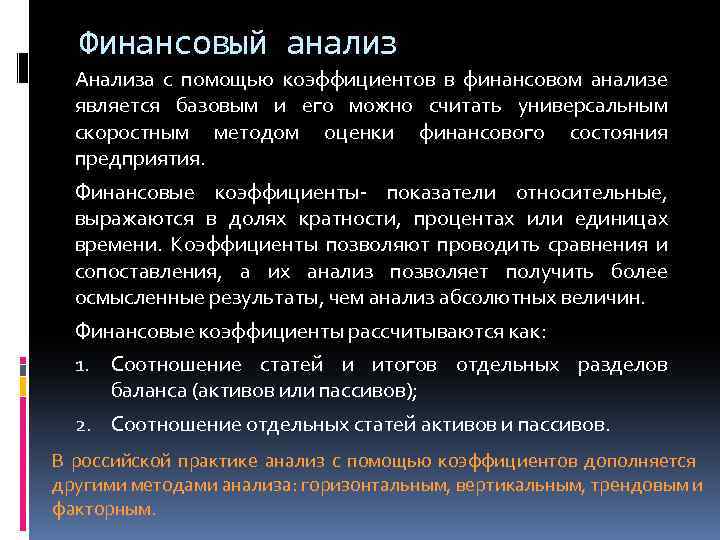 Финансовый анализ

Анализа с помощью коэффициентов в финансовом анализе является базовым и его можно считать универсальным скоростным методом оценки финансового состояния предприятия.

Финансовые коэффициенты- показатели относительные, выражаются в долях кратности, процентах или единицах времени. Коэффициенты позволяют проводить сравнения и сопоставления, а их анализ позволяет получить более осмысленные результаты, чем анализ абсолютных величин.

Финансовые коэффициенты рассчитываются как:

1. Соотношение статей и итогов отдельных разделов баланса (активов или пассивов);

2. Соотношение отдельных статей активов и пассивов.

В российской практике анализ с помощью коэффициентов дополняется другими методами анализа: горизонтальным, вертикальным, трендовым и факторным.